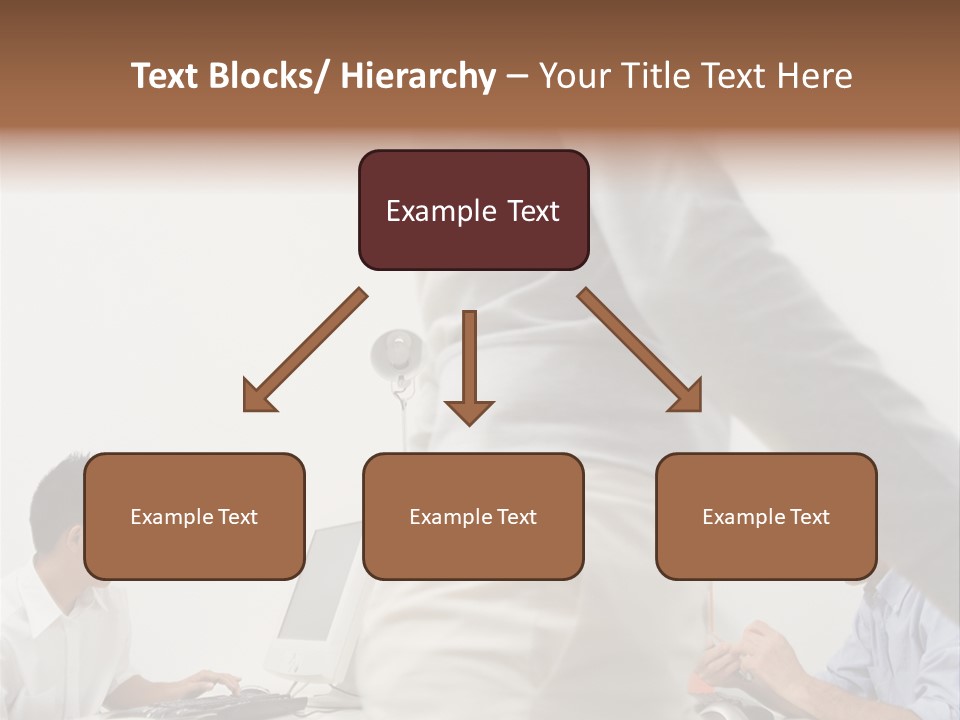 Text Blocks/ Hierarchy – Your Title Text Here

Example Text

Example Text

Example Text

Example Text